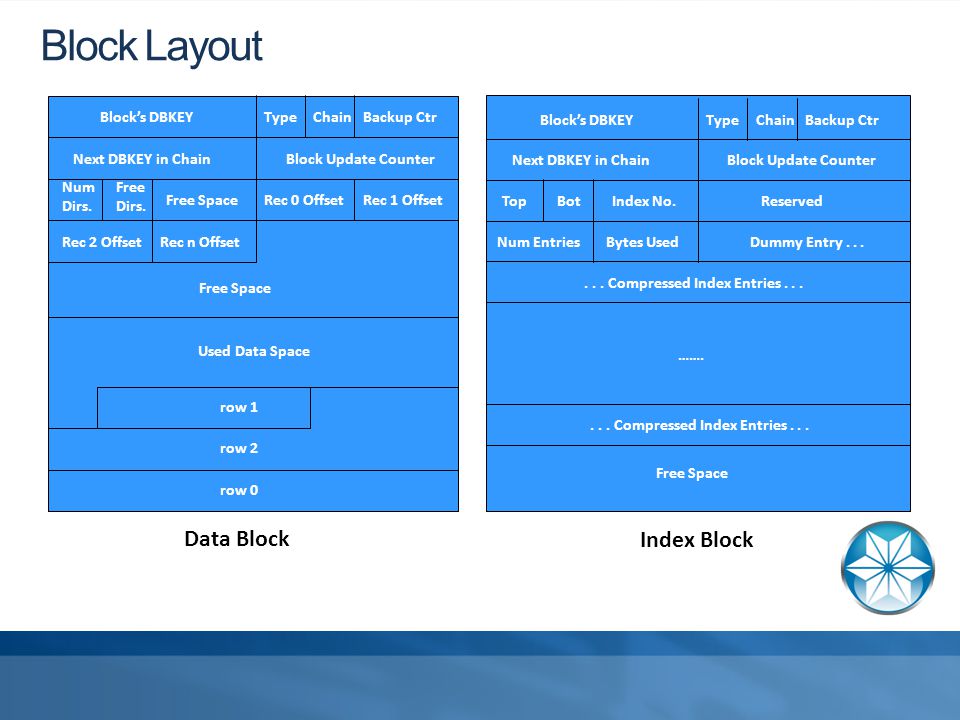 Block Layout

Block's DBKEY
Type
Chain
Backup Ctr
Next DBKEY in Chain
Block Update Counter
Num Dirs.
Free Dirs.
Free Space
Rec 0 Offset
Rec 1 Offset
Rec 2 Offset
Rec n Offset
Free Space
Used Data Space
row 1
row 2
row 0

Data Block

Block's DBKEY
Type
Chain
Backup Ctr
Next DBKEY in Chain
Block Update Counter
Top
Bot
Index No.
Reserved
Num Entries
Bytes Used
Dummy Entry . . .
. . . Compressed Index Entries . . .
.......
. . . Compressed Index Entries . . .
Free Space

Index Block